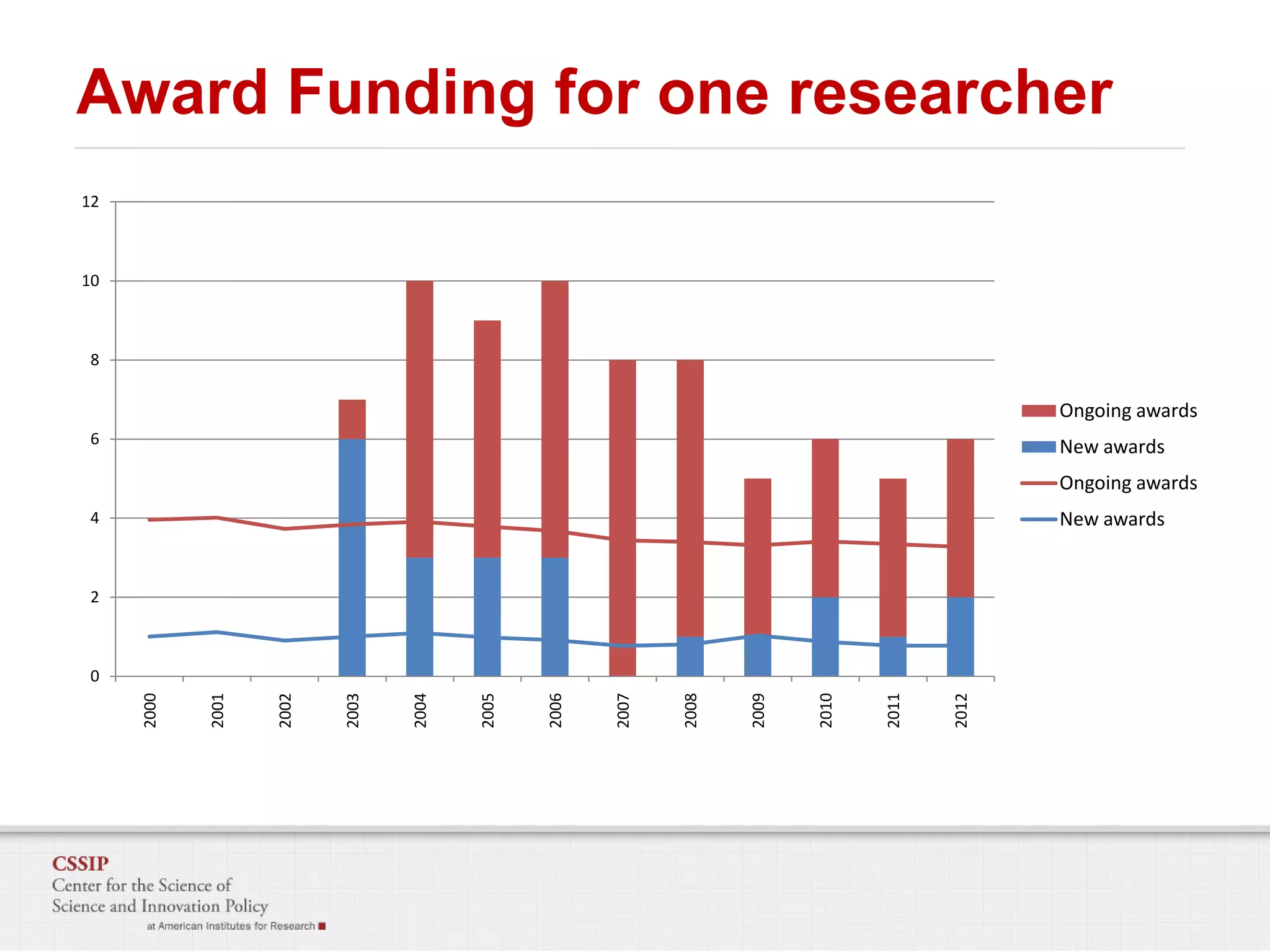 Award Funding for one researcher

12
10
8
6
4
2
0

2000
2001
2002
2003
2004
2005
2006
2007
2008
2009
2010
2011
2012

Ongoing awards
New awards
Ongoing awards
New awards

CSSIP
Center for the Science of
Science and Innovation Policy
at American Institutes for Research